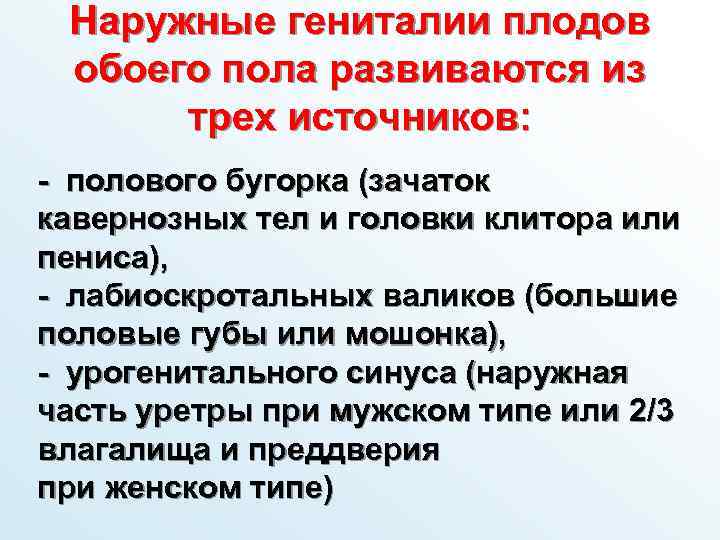 Наружные гениталии плодов обоего пола развиваются из трех источников:

- полового бугорка (зачаток кавернозных тел и головки клитора или пениса),
- лабиоскротальных валиков (большие половые губы или мошонка),
- урогенитального синуса (наружная часть уретры при мужском типе или 2/3 влагалища и преддверия
при женском типе)